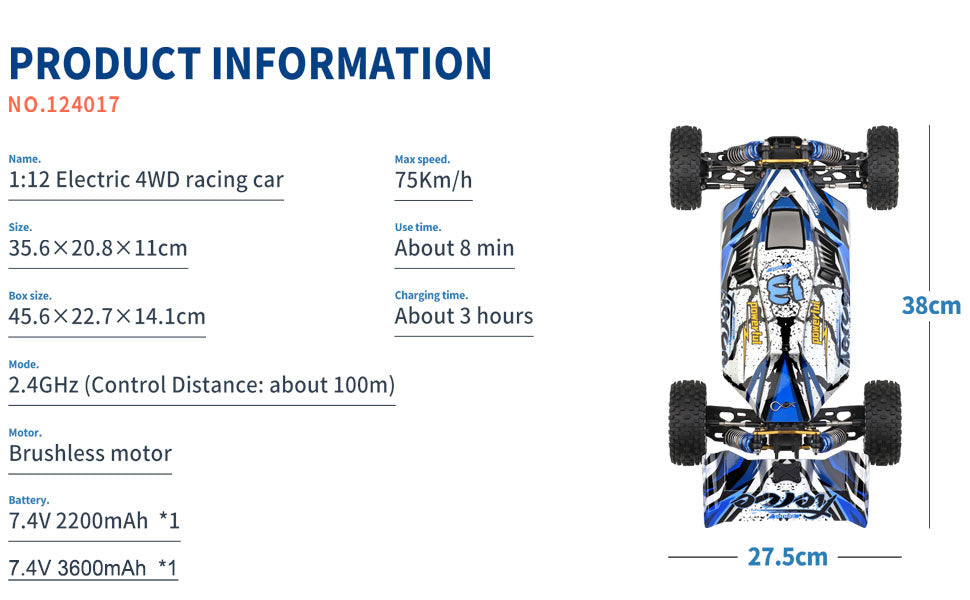 PRODUCT INFORMATION
NO.124017

Name.
1:12 Electric 4WD racing car

Size.
35.6×20.8×11cm

Box size.
45.6×22.7×14.1cm

Mode.
2.4GHz (Control Distance: about 100m)

Motor.
Brushless motor

Battery.
7.4V 2200mAh *1

7.4V 3600mAh *1

Max speed.
75Km/h

Use time.
About 8 min

Charging time.
About 3 hours

38cm

27.5cm